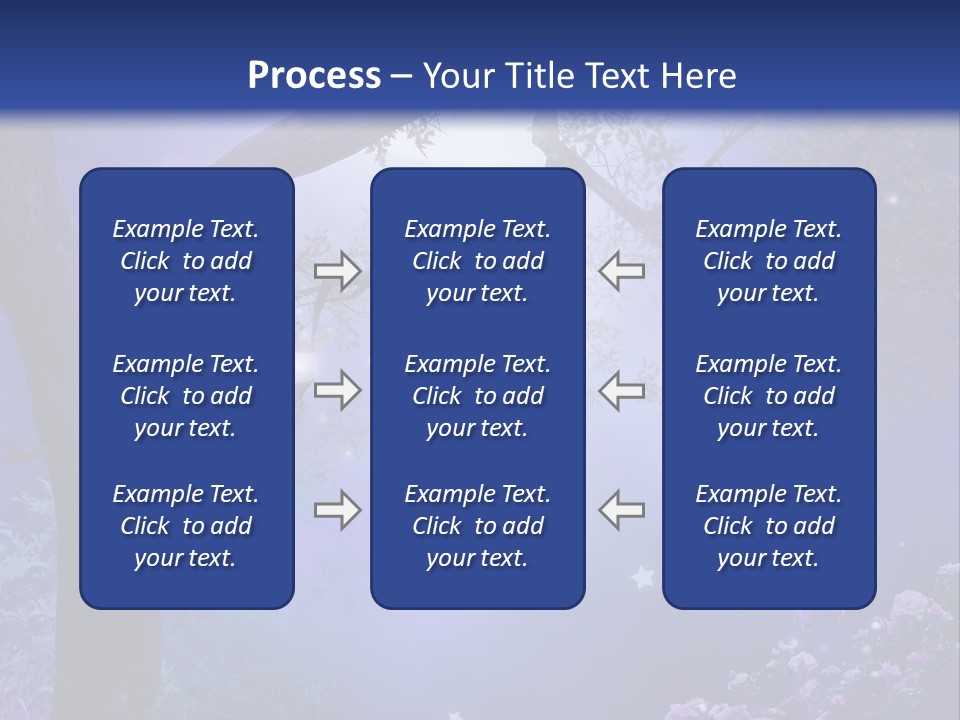 Process – Your Title Text Here

Example Text. Click to add your text.

Example Text. Click to add your text.

Example Text. Click to add your text.

Example Text. Click to add your text.

Example Text. Click to add your text.

Example Text. Click to add your text.

Example Text. Click to add your text.

Example Text. Click to add your text.

Example Text. Click to add your text.